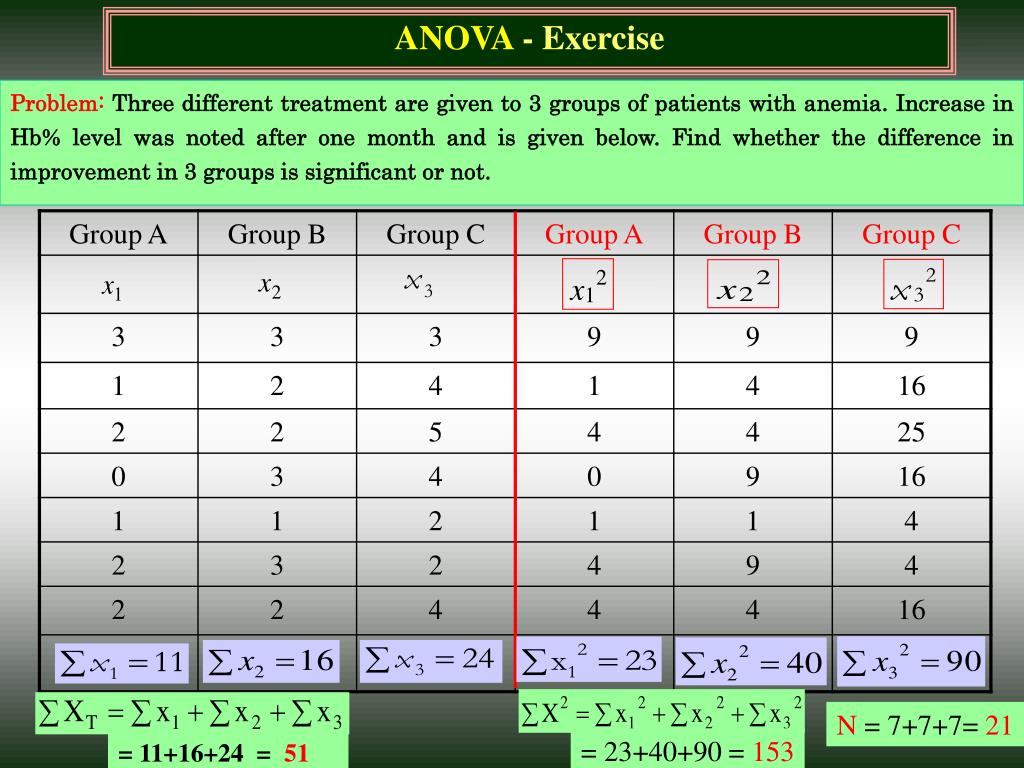 ANOVA - Exercise

Problem: Three different treatment are given to 3 groups of patients with anemia. Increase in Hb% level was noted after one month and is given below. Find whether the difference in improvement in 3 groups is significant or not.

| Group A | Group B | Group C | Group A | Group B | Group C |
|---|---|---|---|---|---|
| $x_1$ | $x_2$ | $x_3$ | $x_1^2$ | $x_2^2$ | $x_3^2$ |
| 3 | 3 | 3 | 9 | 9 | 9 |
| 1 | 2 | 4 | 1 | 4 | 16 |
| 2 | 2 | 5 | 4 | 4 | 25 |
| 0 | 3 | 4 | 0 | 9 | 16 |
| 1 | 1 | 2 | 1 | 1 | 4 |
| 2 | 3 | 2 | 4 | 9 | 4 |
| 2 | 2 | 4 | 4 | 4 | 16 |
| $\sum x_1 = 11$ | $\sum x_2 = 16$ | $\sum x_3 = 24$ | $\sum x_1^2 = 23$ | $\sum x_2^2 = 40$ | $\sum x_3^2 = 90$ |

$\sum X_T = \sum x_1 + \sum x_2 + \sum x_3$
= 11+16+24 = 51

$\sum X^2 = \sum x_1^2 + \sum x_2^2 + \sum x_3^2$
= 23+40+90 = 153

N = 7+7+7= 21